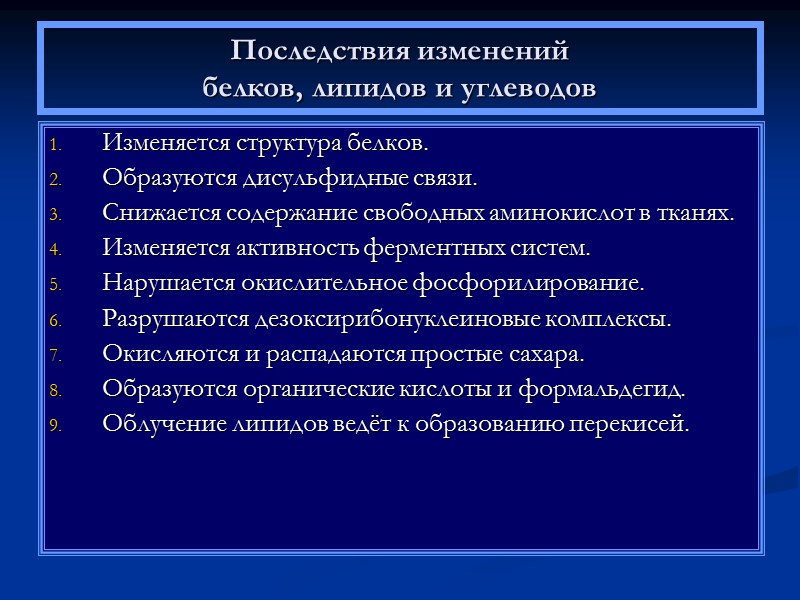 Последствия изменений
белков, липидов и углеводов

1. Изменяется структура белков.
2. Образуются дисульфидные связи.
3. Снижается содержание свободных аминокислот в тканях.
4. Изменяется активность ферментных систем.
5. Нарушается окислительное фосфорилирование.
6. Разрушаются дезоксирибонуклеиновые комплексы.
7. Окисляются и распадаются простые сахара.
8. Образуются органические кислоты и формальдегид.
9. Облучение липидов ведёт к образованию перекисей.